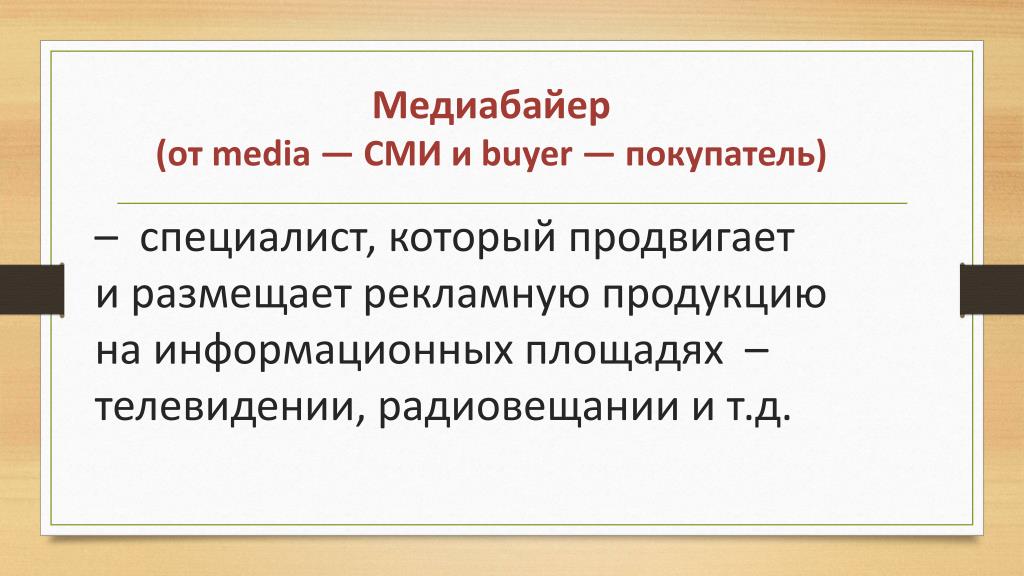 Медиабайер
(от media — СМИ и buyer — покупатель)

– специалист, который продвигает и размещает рекламную продукцию на информационных площадях – телевидении, радиовещании и т.д.